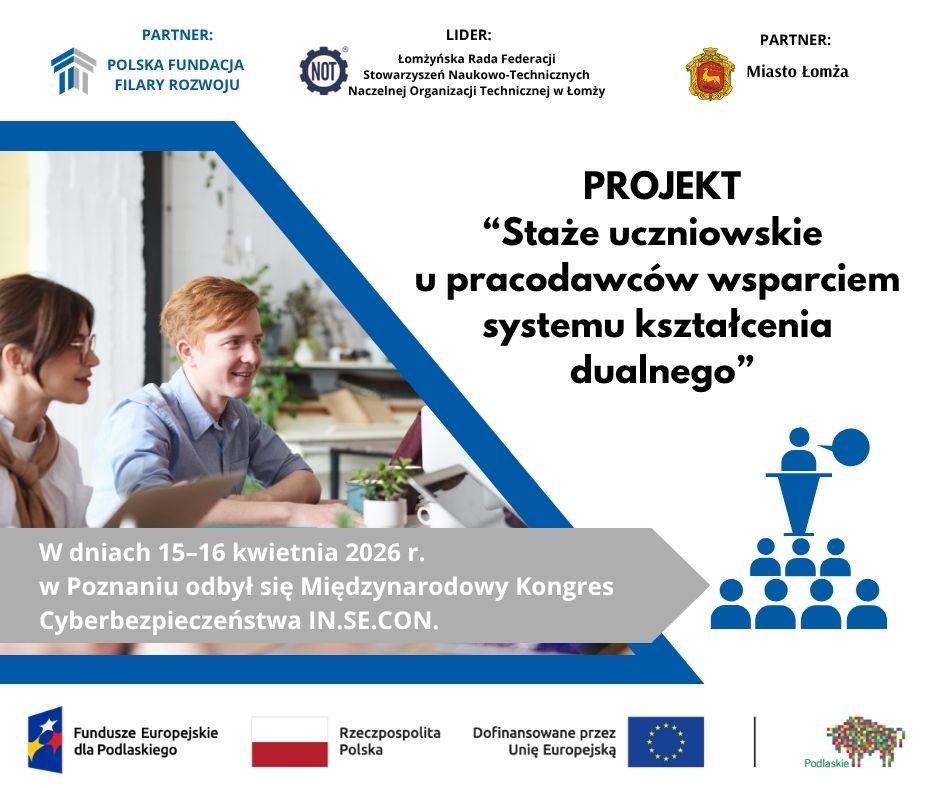 PARTNER:
POLSKA FUNDACJA FILARY ROZWOJU

LIDER:
NOT
Łomżyńska Rada Federacji Stowarzyszeń Naukowo-Technicznych Naczelnej Organizacji Technicznej w Łomży

PARTNER:
Miasto Łomża

PROJEKT
“Staże uczniowskie u pracodawców wsparciem systemu kształcenia dualnego”

W dniach 15–16 kwietnia 2026 r. w Poznaniu odbył się Międzynarodowy Kongres Cyberbezpieczeństwa IN.SE.CON.

Fundusze Europejskie dla Podlaskiego

Rzeczpospolita Polska

Dofinansowane przez Unię Europejską

Podlaskie